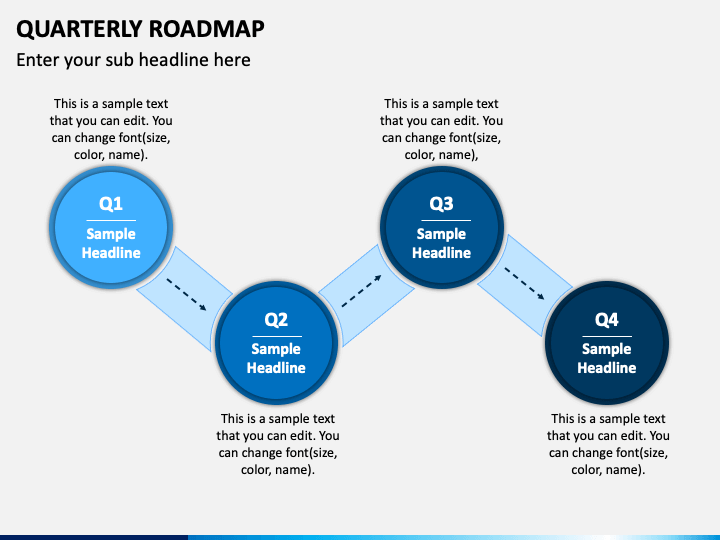 QUARTERLY ROADMAP

Enter your sub headline here

This is a sample text that you can edit. You can change font(size, color, name).

Q1

Sample Headline

Q2

Sample Headline

This is a sample text that you can edit. You can change font(size, color, name).

This is a sample text that you can edit. You can change font(size, color, name),

Q3

Sample Headline

Q4

Sample Headline

This is a sample text that you can edit. You can change font(size, color, name).